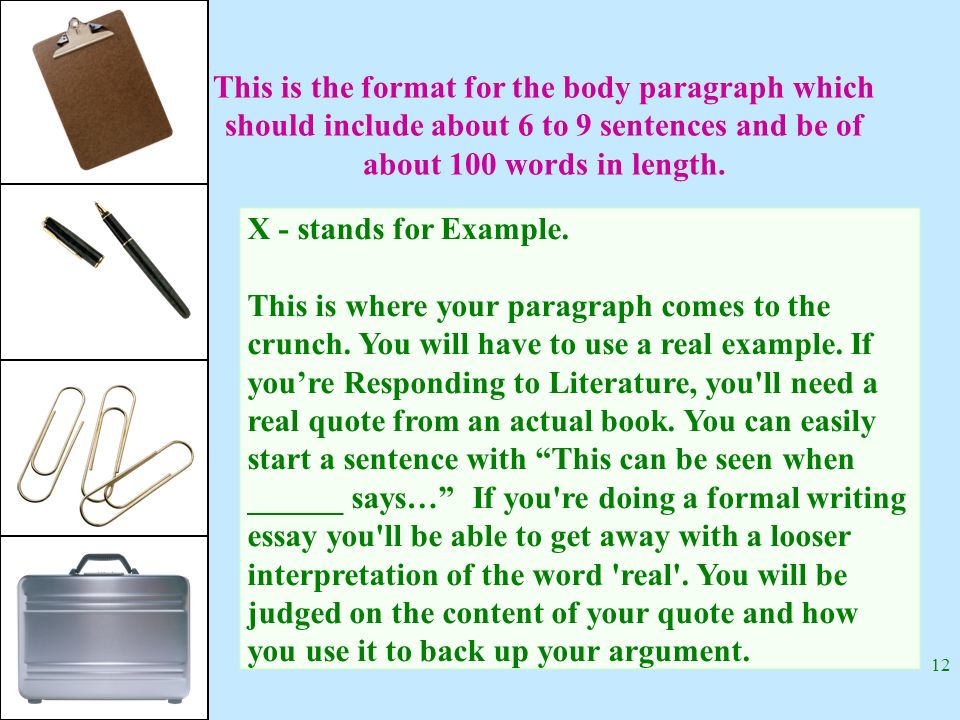 This is the format for the body paragraph which should include about 6 to 9 sentences and be of about 100 words in length.

X - stands for Example.

This is where your paragraph comes to the crunch. You will have to use a real example. If you’re Responding to Literature, you'll need a real quote from an actual book. You can easily start a sentence with “This can be seen when ______ says…” If you're doing a formal writing essay you'll be able to get away with a looser interpretation of the word 'real'. You will be judged on the content of your quote and how you use it to back up your argument.

12